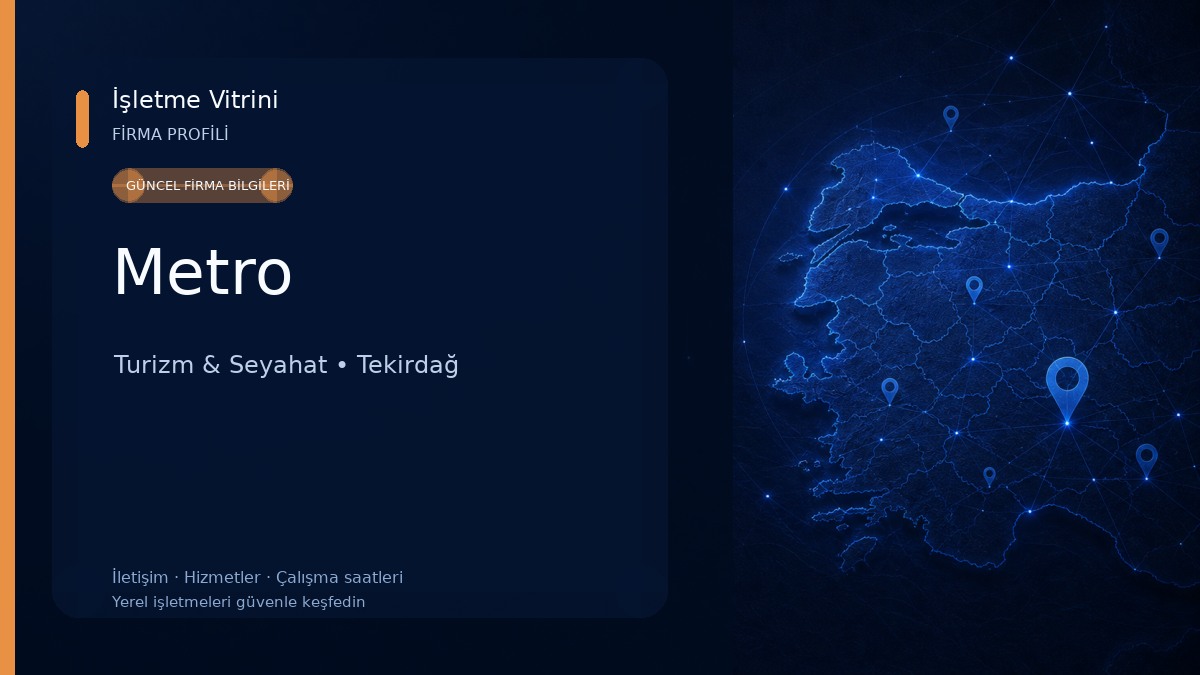 İşletme Vitrini
FİRMA PROFİLİ

GÜNCEL FİRMA BİLGİLERİ

Metro

Turizm & Seyahat • Tekirdağ

İletişim · Hizmetler · Çalışma saatleri
Yerel işletmeleri güvenle keşfedin